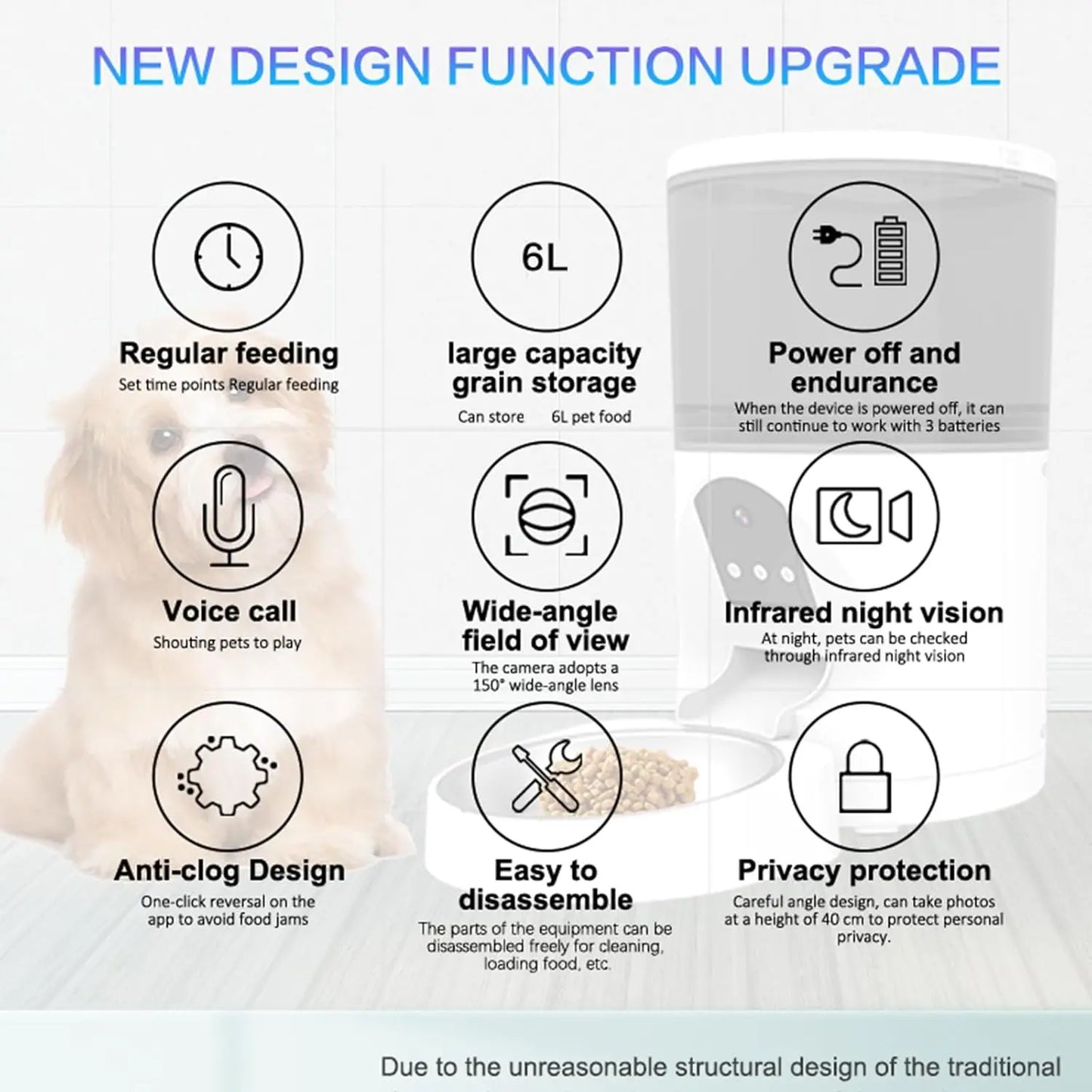 NEW DESIGN FUNCTION UPGRADE

Regular feeding
Set time points Regular feeding

6L
large capacity grain storage
Can store 6L pet food

Power off and endurance
When the device is powered off, it can still continue to work with 3 batteries

Voice call
Shouting pets to play

Wide-angle field of view
The camera adopts a 150° wide-angle lens

Infrared night vision
At night, pets can be checked through infrared night vision

Anti-clog Design
One-click reversal on the app to avoid food jams

Easy to disassemble
The parts of the equipment can be disassembled freely for cleaning, loading food, etc.

Privacy protection
Careful angle design, can take photos at a height of 40 cm to protect personal privacy.

Due to the unreasonable structural design of the traditional